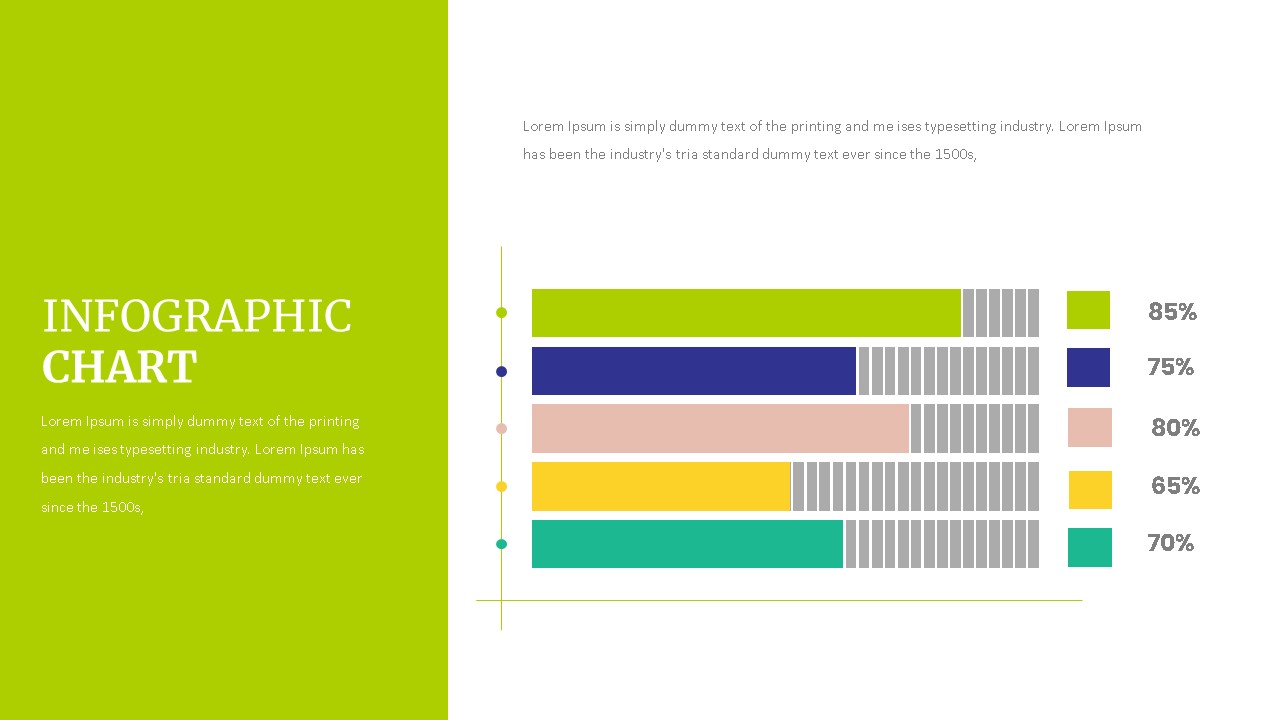 INFOGRAPHIC
CHART

Lorem Ipsum is simply dummy text of the printing and me ises typesetting industry. Lorem Ipsum has been the industry's tria standard dummy text ever since the 1500s,

Lorem Ipsum is simply dummy text of the printing and me ises typesetting industry. Lorem Ipsum has been the industry's tria standard dummy text ever since the 1500s,

85%

75%

80%

65%

70%